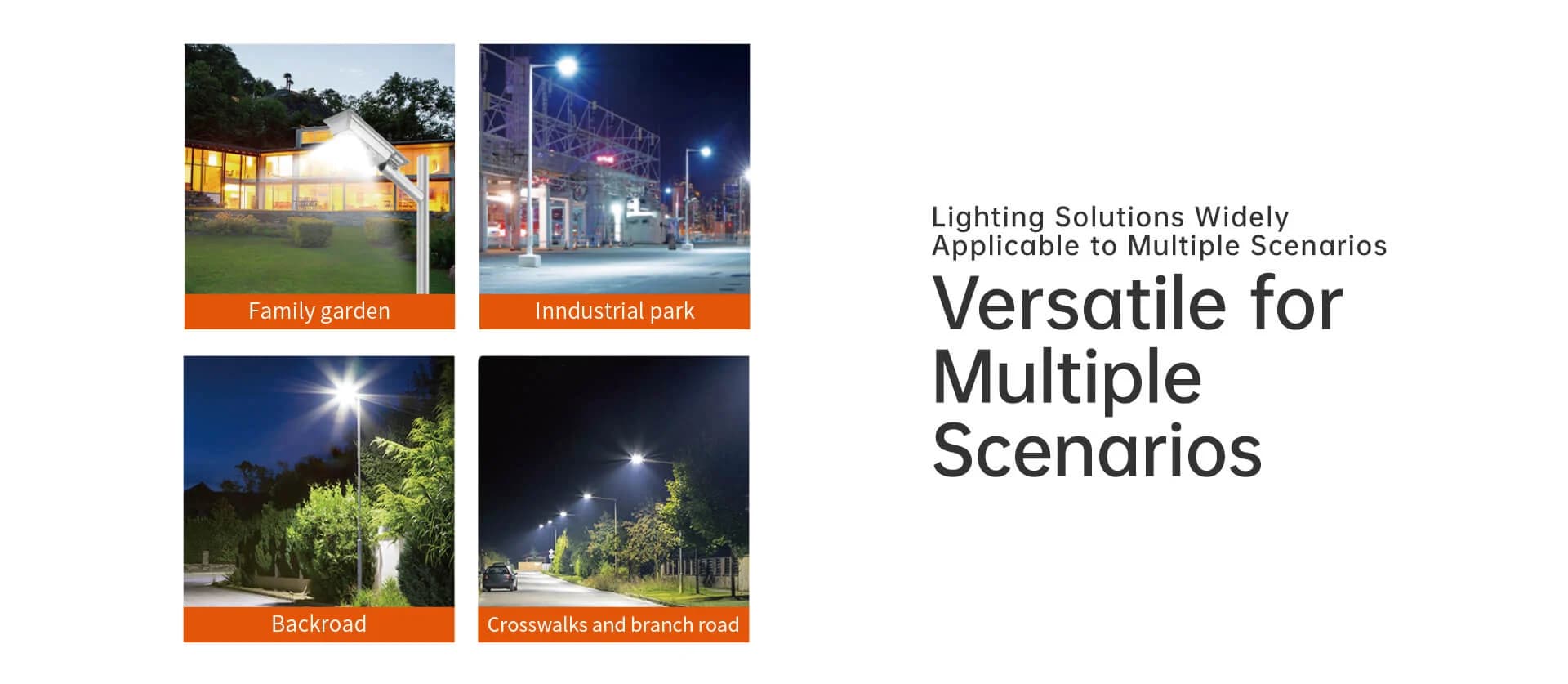 Family garden

Inndustrial park

Backroad

Crosswalks and branch road

Lighting Solutions Widely Applicable to Multiple Scenarios

Versatile for Multiple Scenarios